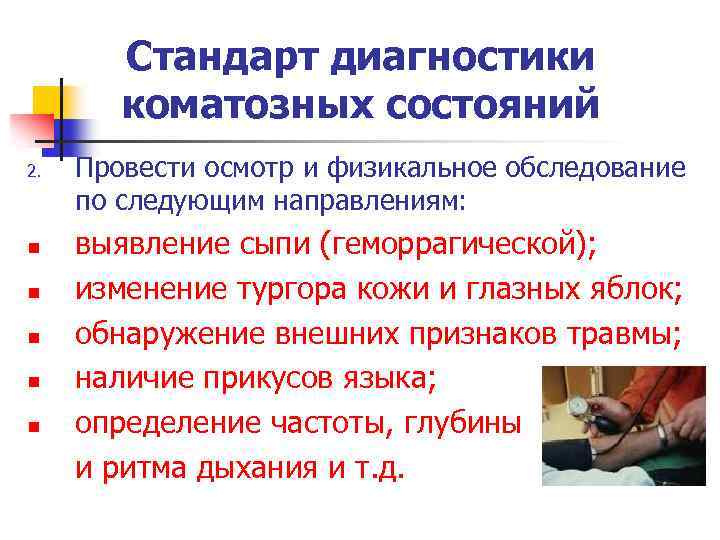 Стандарт диагностики коматозных состояний

2. Провести осмотр и физикальное обследование по следующим направлениям:

- выявление сыпи (геморрагической);
- изменение тургора кожи и глазных яблок;
- обнаружение внешних признаков травмы;
- наличие прикусов языка;
- определение частоты, глубины и ритма дыхания и т.д.